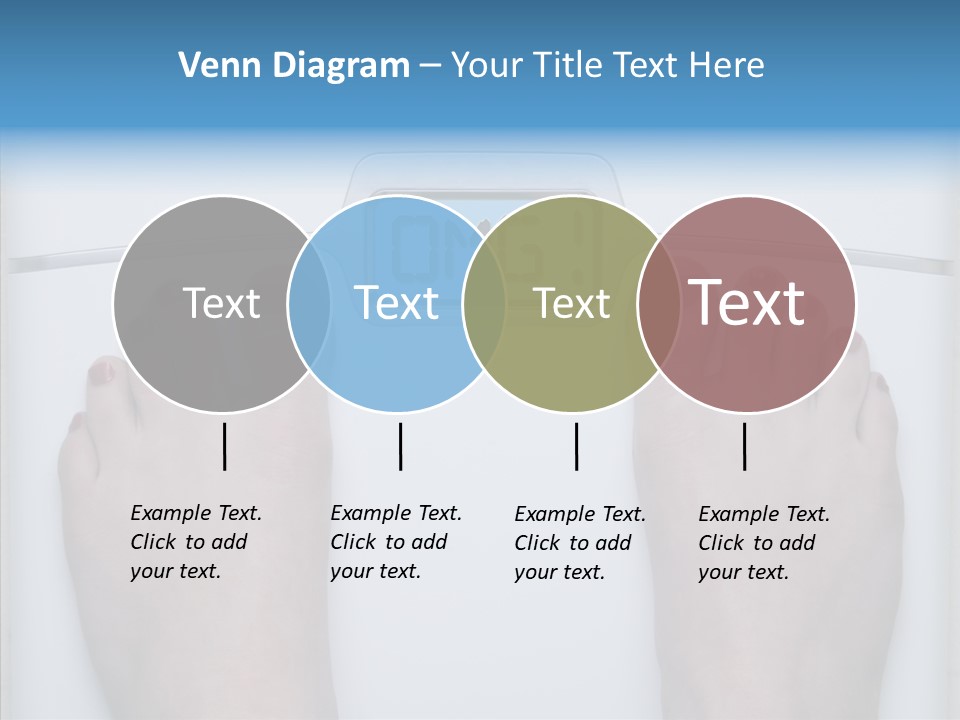 Venn Diagram – Your Title Text Here

Text

Text

Text

Text

Example Text. Click to add your text.

Example Text. Click to add your text.

Example Text. Click to add your text.

Example Text. Click to add your text.